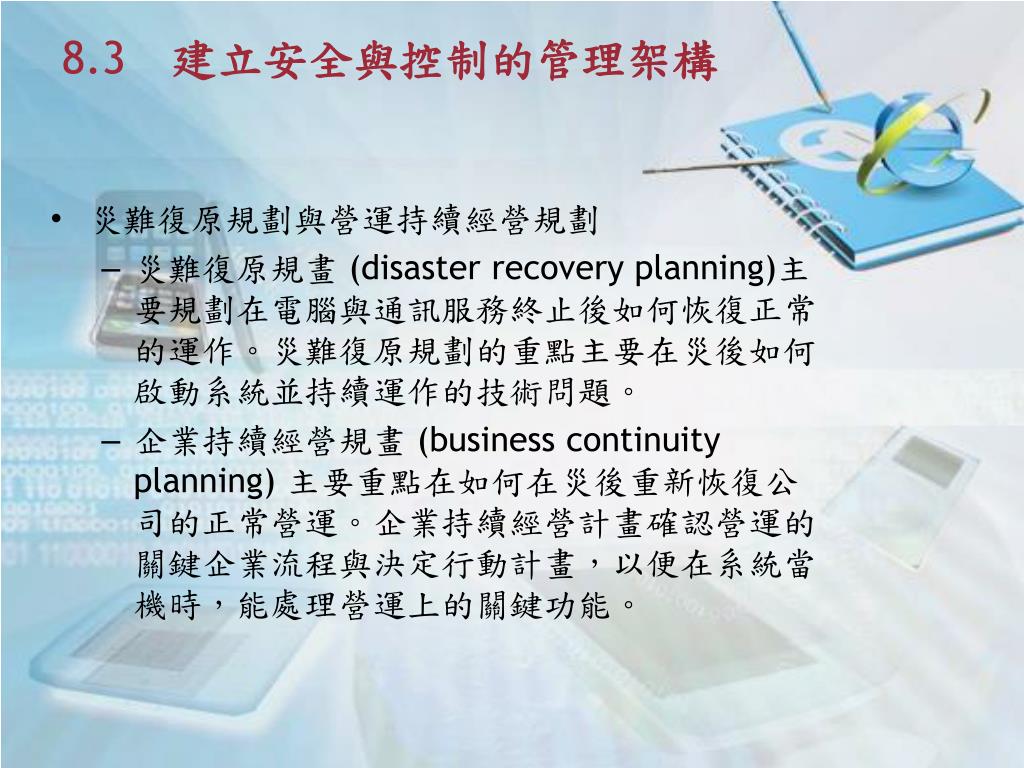 8.3　建立安全與控制的管理架構

• 災難復原規劃與營運持續經營規劃
– 災難復原規畫 (disaster recovery planning)主要規劃在電腦與通訊服務終止後如何恢復正常的運作。災難復原規劃的重點主要在災後如何啟動系統並持續運作的技術問題。
– 企業持續經營規畫 (business continuity planning) 主要重點在如何在災後重新恢復公司的正常營運。企業持續經營計畫確認營運的關鍵企業流程與決定行動計畫，以便在系統當機時，能處理營運上的關鍵功能。